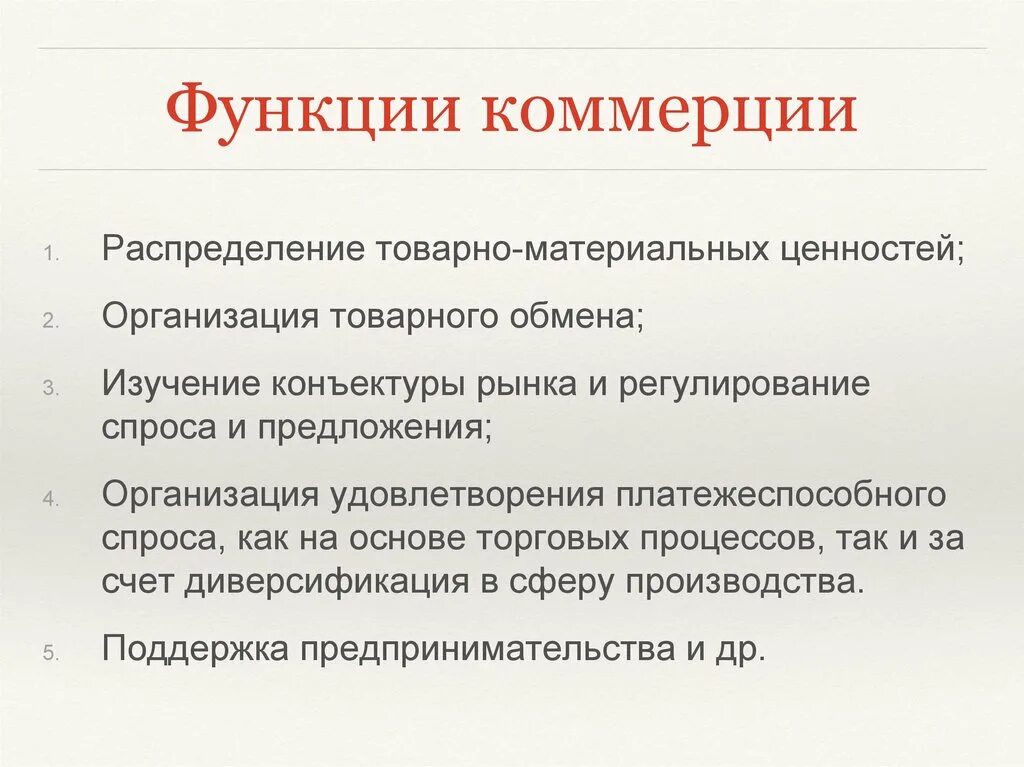 Функции коммерции

1. Распределение товарно-материальных ценностей;

2. Организация товарного обмена;

3. Изучение конъектуры рынка и регулирование спроса и предложения;

4. Организация удовлетворения платежеспособного спроса, как на основе торговых процессов, так и за счет диверсификация в сферу производства.

5. Поддержка предпринимательства и др.